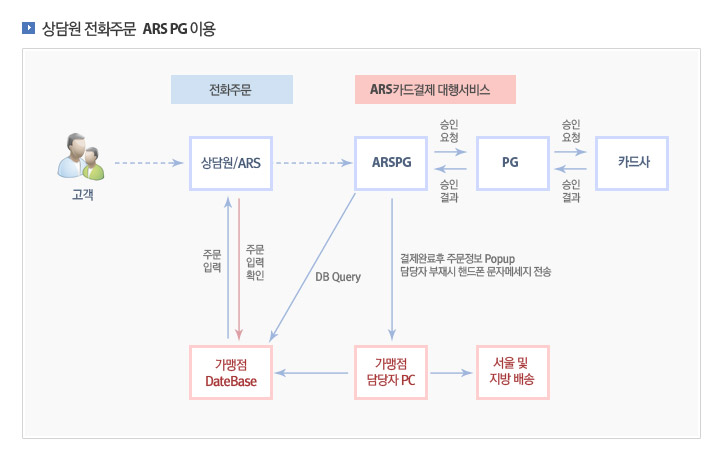 상담원 전화주문 ARS PG 이용

전화주문

ARS카드결제 대행서비스

고객

상담원/ARS

ARSPG

승인 요청

승인 결과

PG

승인 요청

승인 결과

카드사

주문 입력

주문 입력 확인

DB Query

결제완료후 주문정보 Popup
담당자 부재시 핸드폰 문자메세지 전송

가맹점 DateBase

가맹점 담당자 PC

서울 및 지방 배송